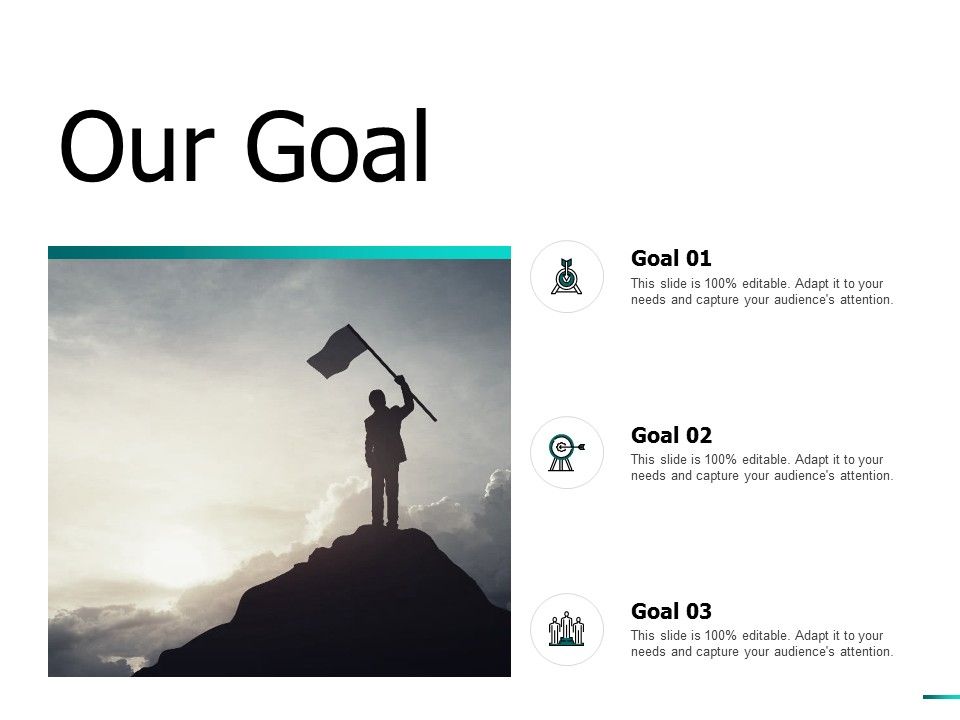 Our Goal

Goal 01

This slide is 100% editable. Adapt it to your needs and capture your audience's attention.

Goal 02

This slide is 100% editable. Adapt it to your needs and capture your audience's attention.

Goal 03

This slide is 100% editable. Adapt it to your needs and capture your audience's attention.